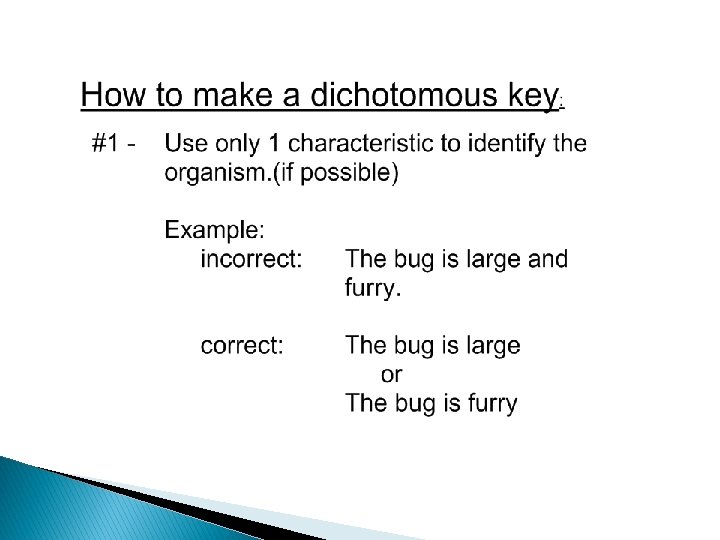 How to make a dichotomous key:

#1 - Use only 1 characteristic to identify the organism.(if possible)

Example:
incorrect: The bug is large and furry.

correct: The bug is large
or
The bug is furry